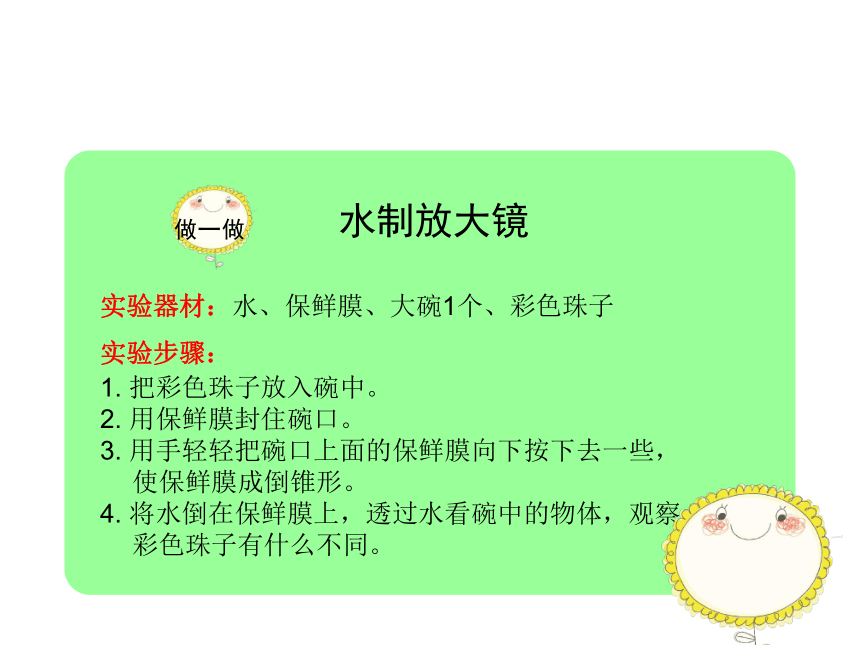 做一做

水制放大镜

实验器材：水、保鲜膜、大碗1个、彩色珠子

实验步骤：
1. 把彩色珠子放入碗中。
2. 用保鲜膜封住碗口。
3. 用手轻轻把碗口上面的保鲜膜向下按下去一些，使保鲜膜成倒锥形。
4. 将水倒在保鲜膜上，透过水看碗中的物体，观察彩色珠子有什么不同。